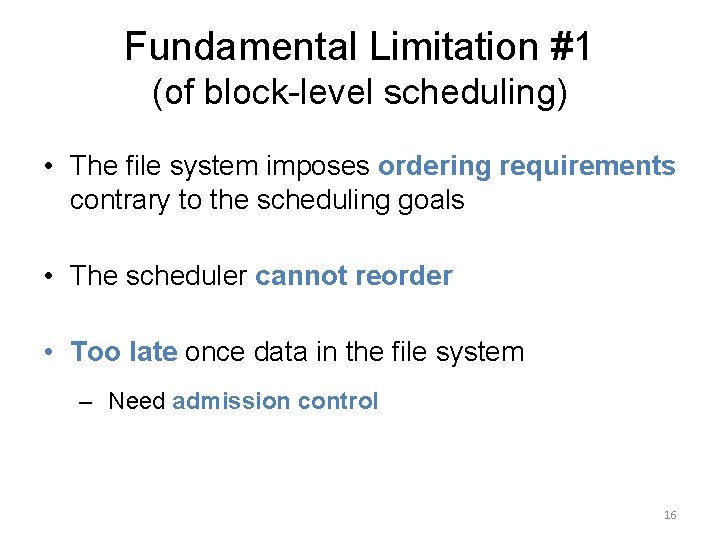 Fundamental Limitation #1
(of block-level scheduling)

• The file system imposes ordering requirements contrary to the scheduling goals

• The scheduler cannot reorder

• Too late once data in the file system

– Need admission control

16